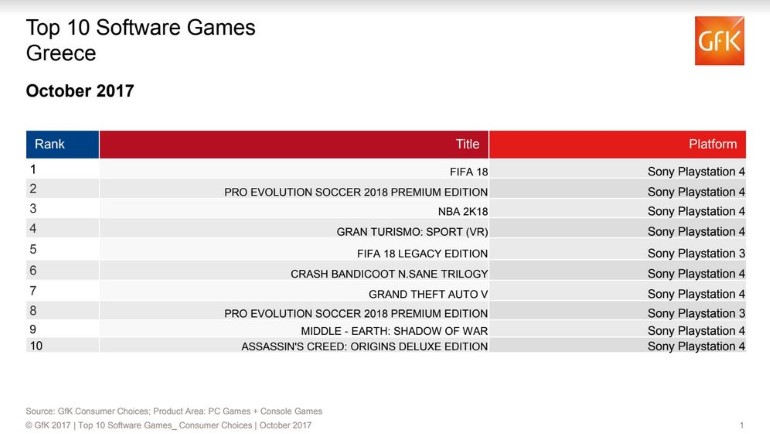 Top 10 Software Games
Greece

GfK

October 2017

| Rank | Title | Platform |
|---|---|---|
| 1 | FIFA 18 | Sony Playstation 4 |
| 2 | PRO EVOLUTION SOCCER 2018 PREMIUM EDITION | Sony Playstation 4 |
| 3 | NBA 2K18 | Sony Playstation 4 |
| 4 | GRAN TURISMO: SPORT (VR) | Sony Playstation 4 |
| 5 | FIFA 18 LEGACY EDITION | Sony Playstation 3 |
| 6 | CRASH BANDICOOT N.SANE TRILOGY | Sony Playstation 4 |
| 7 | GRAND THEFT AUTO V | Sony Playstation 4 |
| 8 | PRO EVOLUTION SOCCER 2018 PREMIUM EDITION | Sony Playstation 3 |
| 9 | MIDDLE - EARTH: SHADOW OF WAR | Sony Playstation 4 |
| 10 | ASSASSIN'S CREED: ORIGINS DELUXE EDITION | Sony Playstation 4 |

Source: GfK Consumer Choices; Product Area: PC Games + Console Games
© GfK 2017 | Top 10 Software Games_ Consumer Choices | October 2017

1